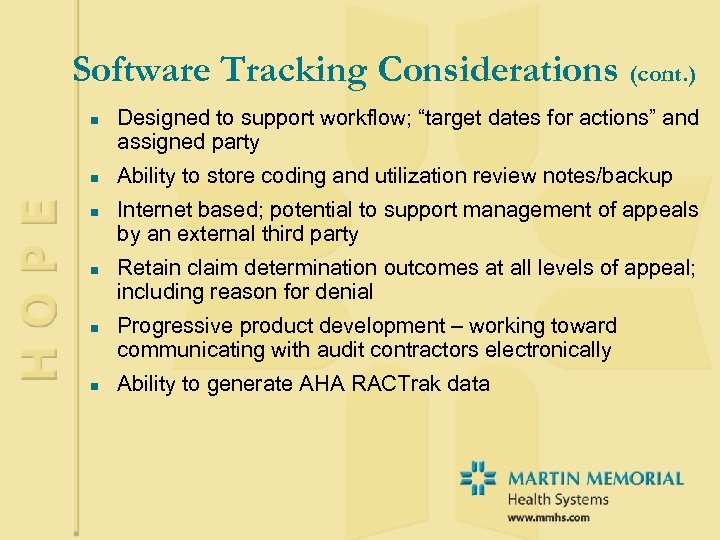 HOPE

Software Tracking Considerations (cont.)

- Designed to support workflow; “target dates for actions” and assigned party
- Ability to store coding and utilization review notes/backup
- Internet based; potential to support management of appeals by an external third party
- Retain claim determination outcomes at all levels of appeal; including reason for denial
- Progressive product development – working toward communicating with audit contractors electronically
- Ability to generate AHA RACTrak data

MARTIN MEMORIAL
Health Systems
www.mmhs.com